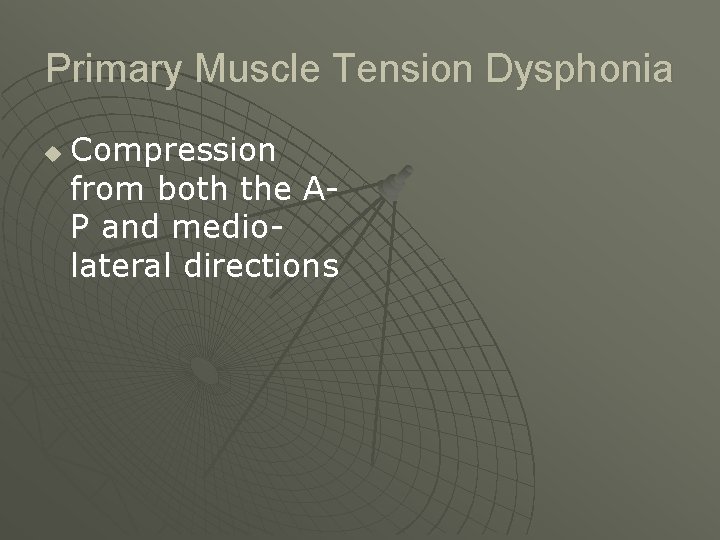 Primary Muscle Tension Dysphonia

Compression from both the A-P and medio-lateral directions